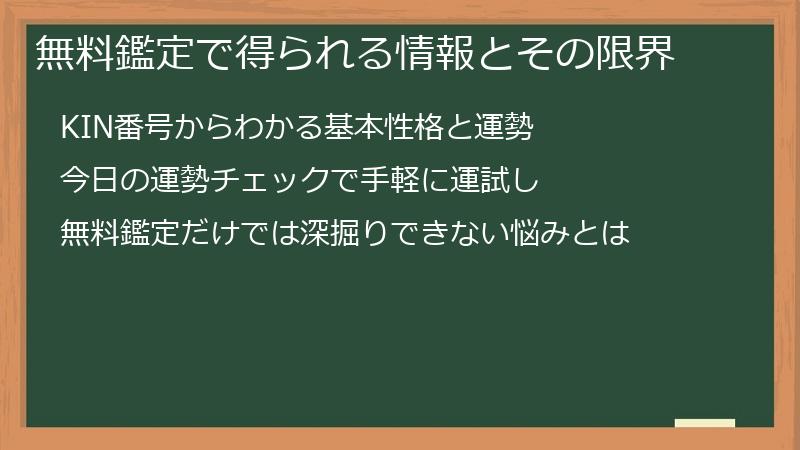 無料鑑定で得られる情報とその限界

KIN番号からわかる基本性格と運勢

今日の運勢チェックで手軽に運試し

無料鑑定だけでは深掘りできない悩みとは